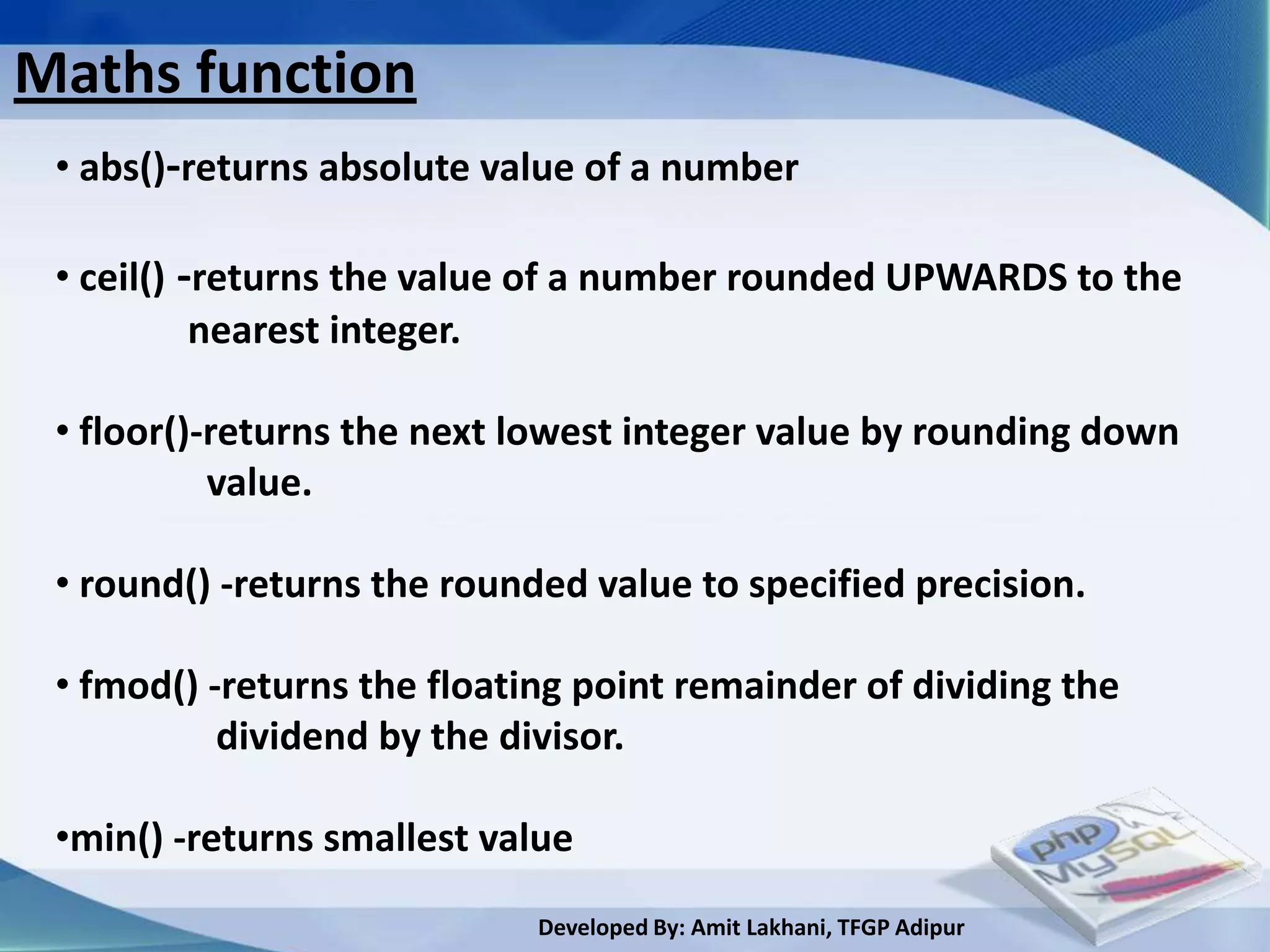 Maths function

• abs()-returns absolute value of a number

• ceil() -returns the value of a number rounded UPWARDS to the nearest integer.

• floor()-returns the next lowest integer value by rounding down value.

• round() -returns the rounded value to specified precision.

• fmod() -returns the floating point remainder of dividing the dividend by the divisor.

•min() -returns smallest value

php
MySQL

Developed By: Amit Lakhani, TFGP Adipur